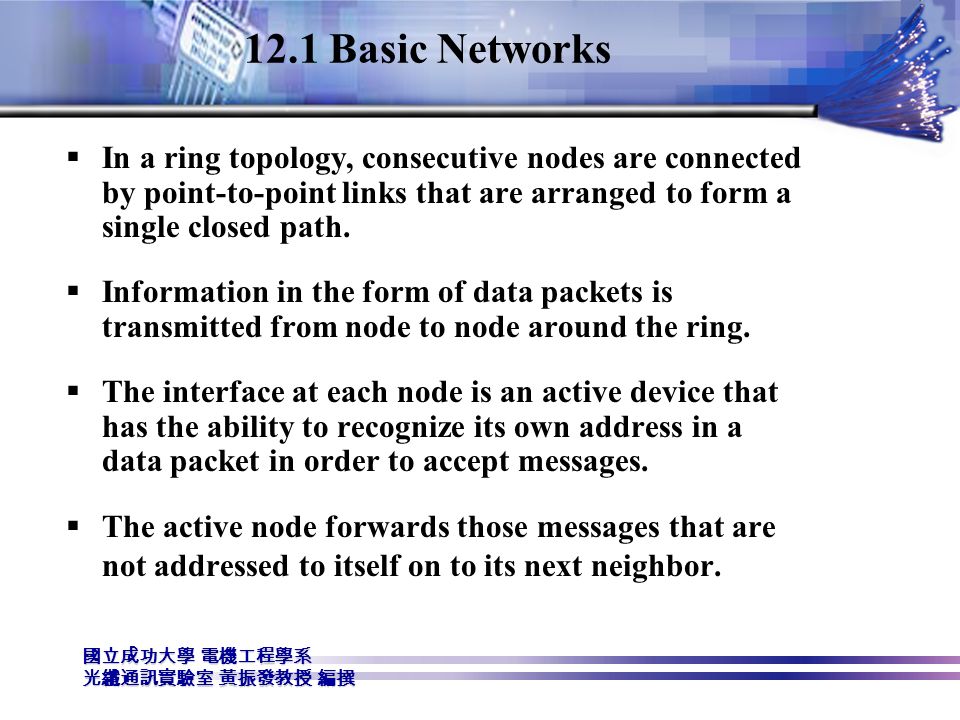 12.1 Basic Networks

▪ In a ring topology, consecutive nodes are connected by point-to-point links that are arranged to form a single closed path.

▪ Information in the form of data packets is transmitted from node to node around the ring.

▪ The interface at each node is an active device that has the ability to recognize its own address in a data packet in order to accept messages.

▪ The active node forwards those messages that are not addressed to itself on to its next neighbor.

國立成功大學 電機工程學系
光纖通訊實驗室 黃振發教授 編撰